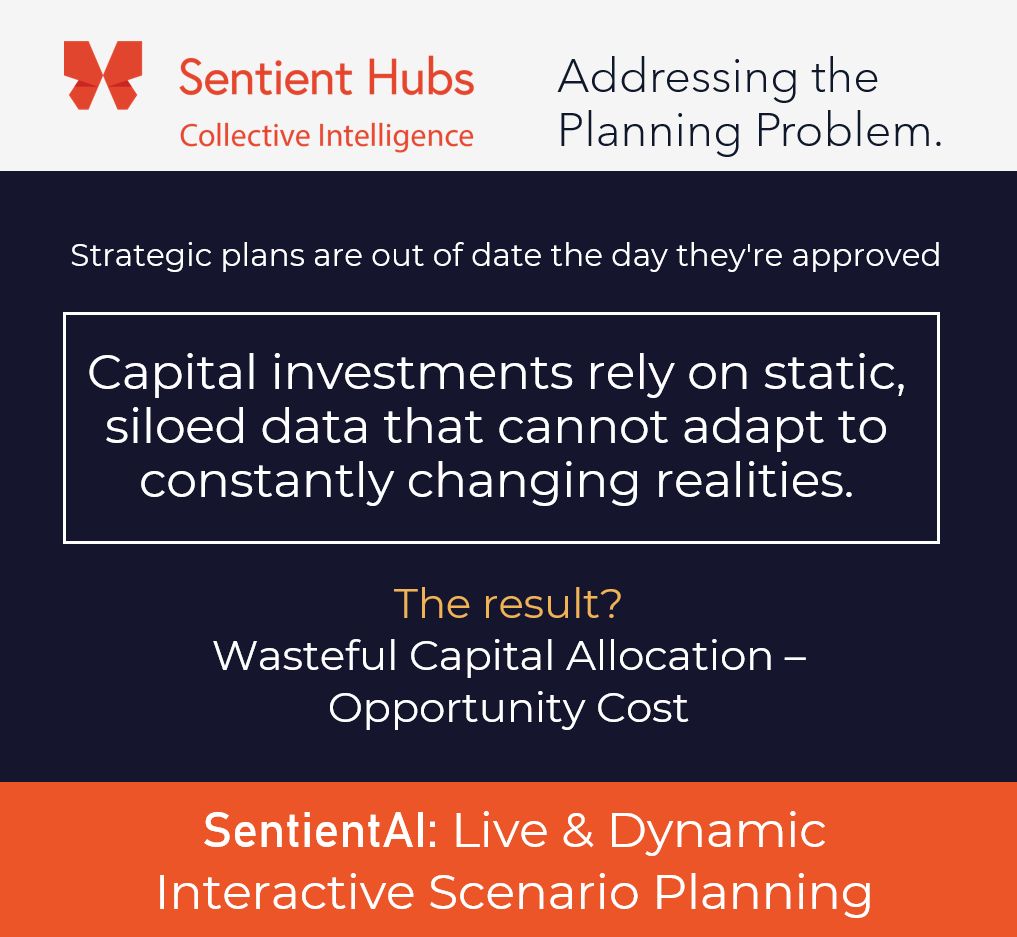 Sentient Hubs
Collective Intelligence

Addressing the Planning Problem.

Strategic plans are out of date the day they're approved

Capital investments rely on static, siloed data that cannot adapt to constantly changing realities.

The result?
Wasteful Capital Allocation – Opportunity Cost

SentientAI: Live & Dynamic Interactive Scenario Planning